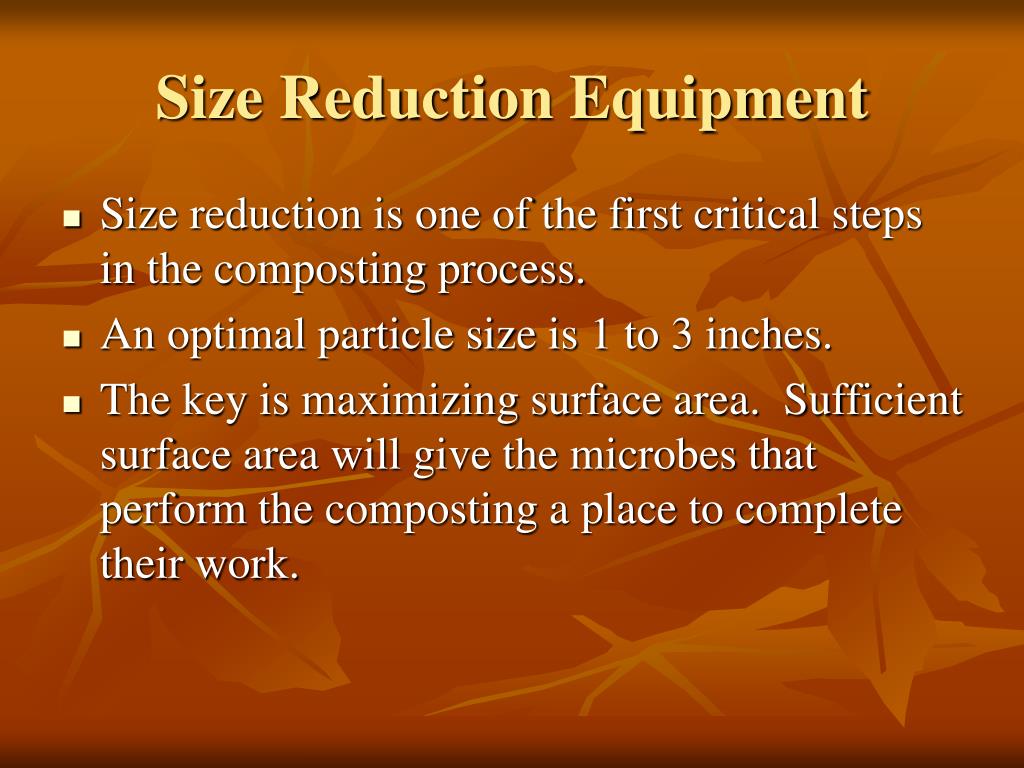 Size Reduction Equipment

- Size reduction is one of the first critical steps in the composting process.
- An optimal particle size is 1 to 3 inches.
- The key is maximizing surface area. Sufficient surface area will give the microbes that perform the composting a place to complete their work.